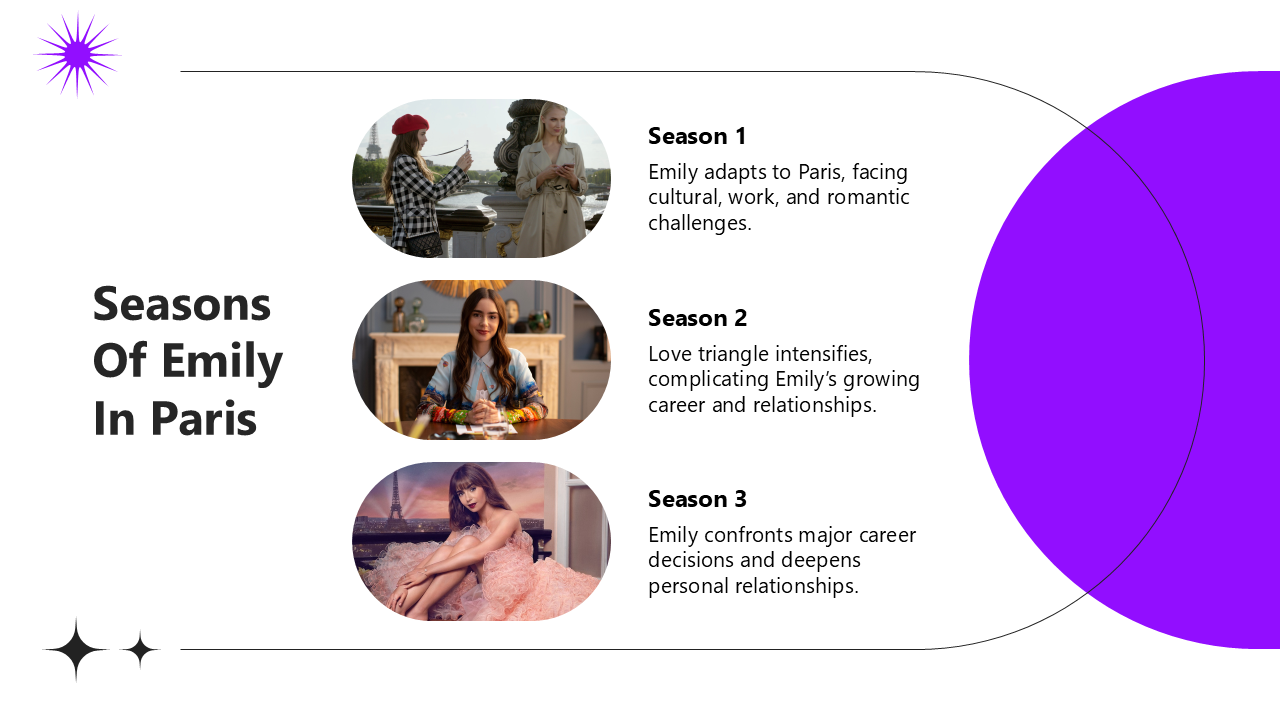 Seasons Of Emily In Paris

Season 1

Emily adapts to Paris, facing cultural, work, and romantic challenges.

Season 2

Love triangle intensifies, complicating Emily's growing career and relationships.

Season 3

Emily confronts major career decisions and deepens personal relationships.